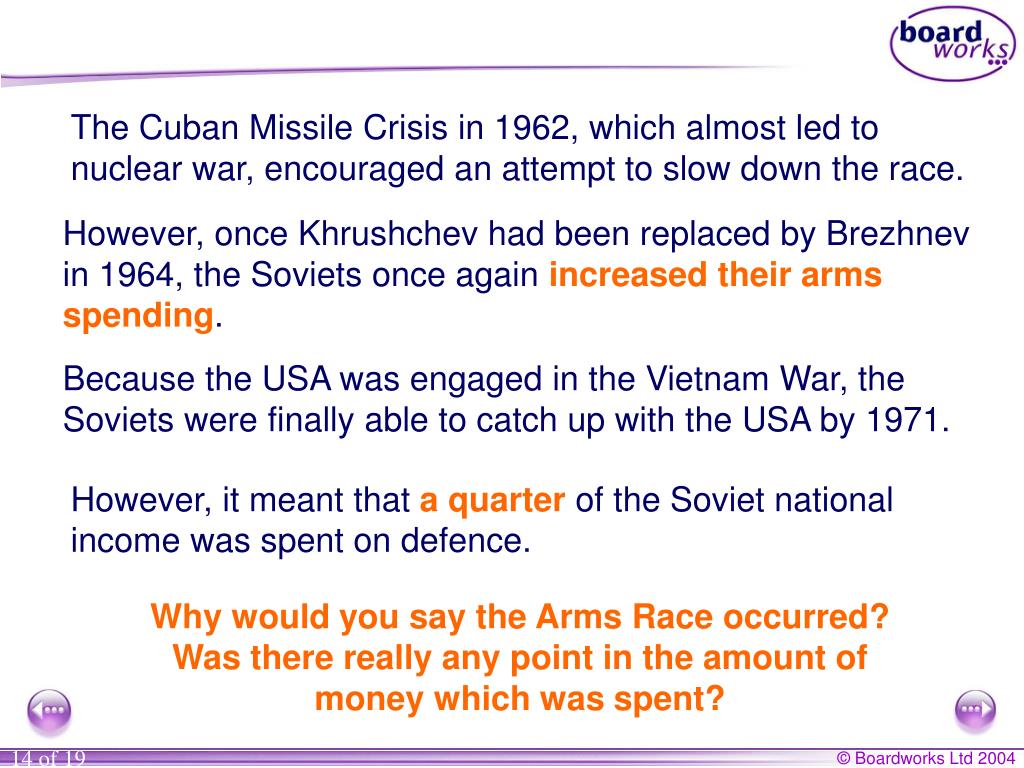 board works

The Cuban Missile Crisis in 1962, which almost led to nuclear war, encouraged an attempt to slow down the race.

However, once Khrushchev had been replaced by Brezhnev in 1964, the Soviets once again increased their arms spending.

Because the USA was engaged in the Vietnam War, the Soviets were finally able to catch up with the USA by 1971.

However, it meant that a quarter of the Soviet national income was spent on defence.

Why would you say the Arms Race occurred? Was there really any point in the amount of money which was spent?

14 of 19

© Boardworks Ltd 2004